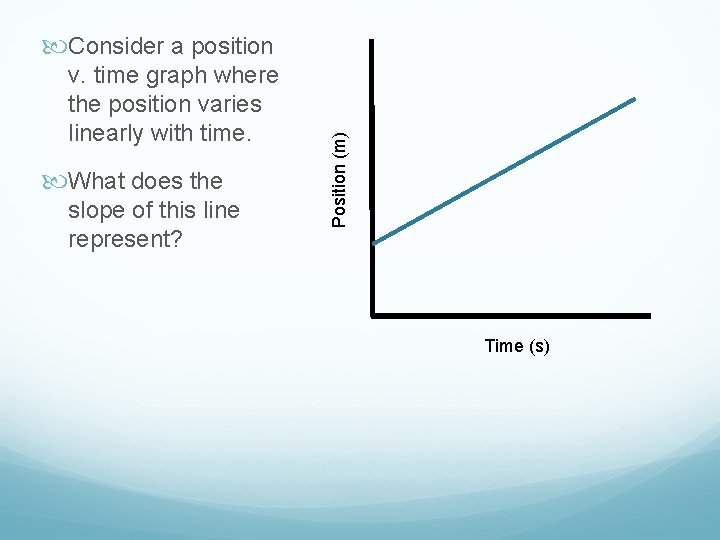 Consider a position v. time graph where the position varies linearly with time.

What does the slope of this line represent?

Position (m)

Time (s)